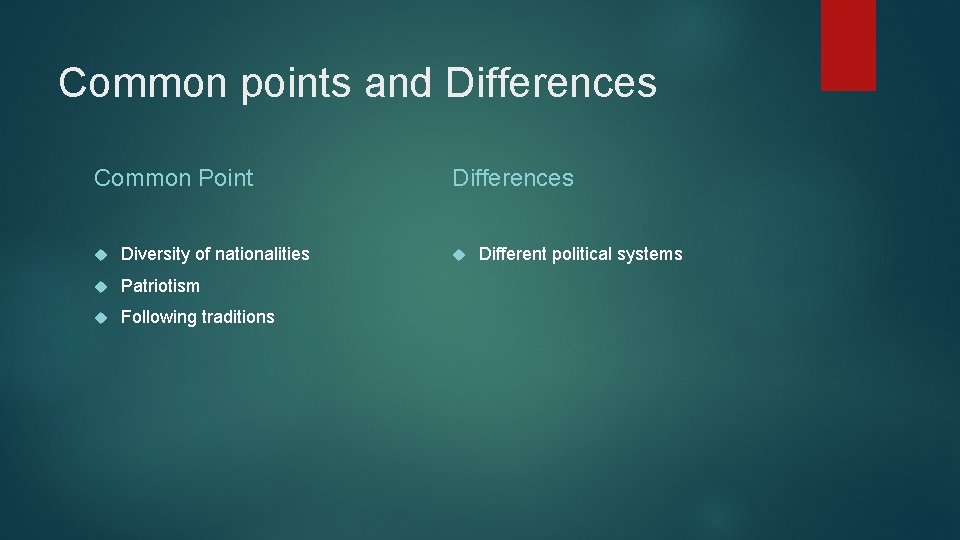 Common points and Differences

Common Point

- Diversity of nationalities
- Patriotism
- Following traditions

Differences

- Different political systems